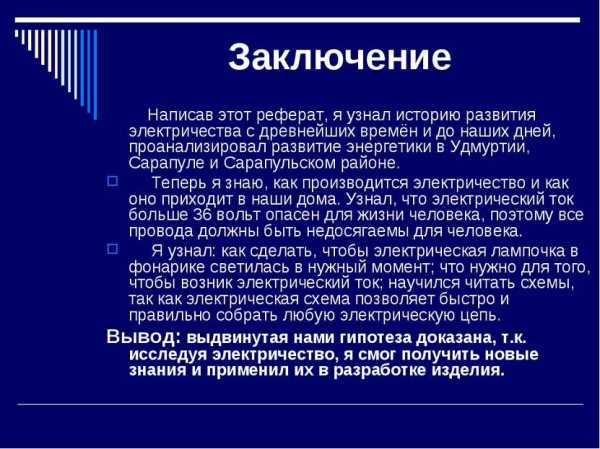 Заключение

Написав этот реферат, я узнал историю развития электричества с древнейших времён и до наших дней, проанализировал развитие энергетики в Удмуртии, Сарапуле и Сарапульском районе.

Теперь я знаю, как производится электричество и как оно приходит в наши дома. Узнал, что электрический ток больше 36 вольт опасен для жизни человека, поэтому все провода должны быть недосягаемы для человека.

Я узнал: как сделать, чтобы электрическая лампочка в фонарике светилась в нужный момент; что нужно для того, чтобы возник электрический ток; научился читать схемы, так как электрическая схема позволяет быстро и правильно собрать любую электрическую цепь.

Вывод: выдвинутая нами гипотеза доказана, т.к. исследуя электричество, я смог получить новые знания и применил их в разработке изделия.